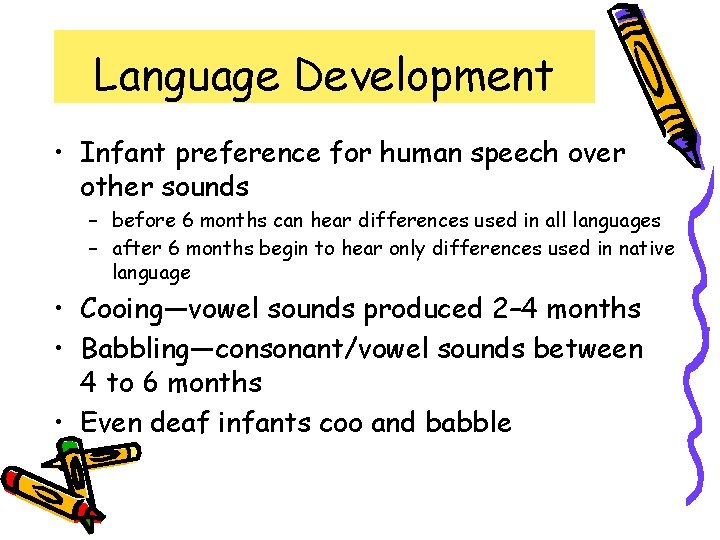 Language Development

• Infant preference for human speech over other sounds
  – before 6 months can hear differences used in all languages
  – after 6 months begin to hear only differences used in native language
• Cooing—vowel sounds produced 2–4 months
• Babbling—consonant/vowel sounds between 4 to 6 months
• Even deaf infants coo and babble